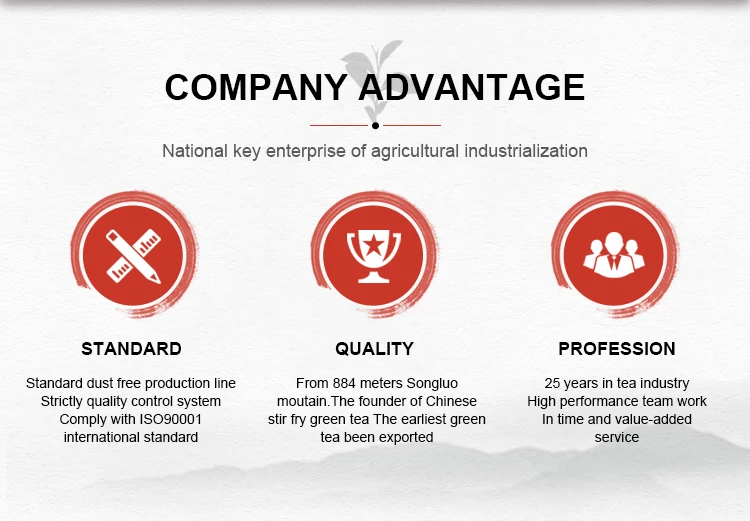 COMPANY ADVANTAGE

National key enterprise of agricultural industrialization

STANDARD

Standard dust free production line
Strictly quality control system
Comply with ISO90001
international standard

QUALITY

From 884 meters Songluo
moutain.The founder of Chinese
stir fry green tea The earliest green
tea been exported

PROFESSION

25 years in tea industry
High performance team work
In time and value-added
service